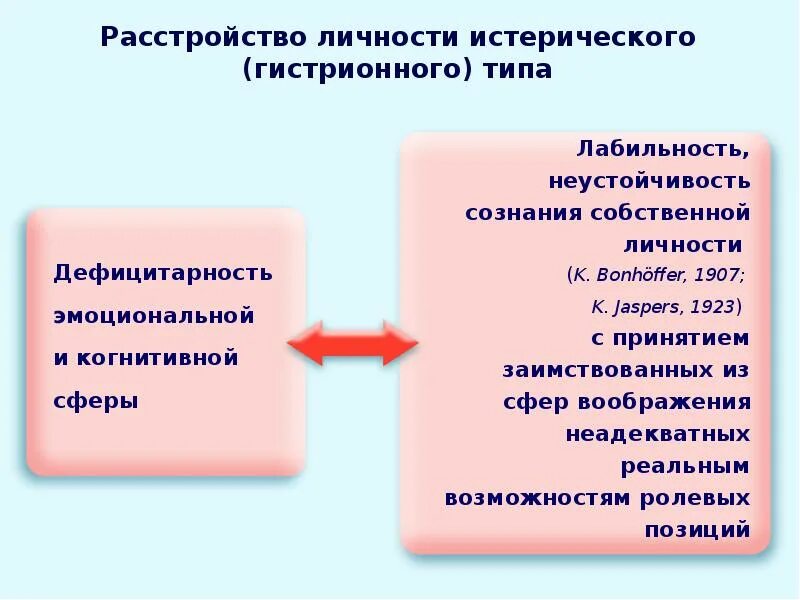 Расстройство личности истерического (гистрионного) типа

Дефицитарность эмоциональной и когнитивной сферы

Лабильность, неустойчивость сознания собственной личности (K. Bonhöffer, 1907; K. Jaspers, 1923) с принятием заимствованных из сфер воображения неадекватных реальным возможностям ролевых позиций